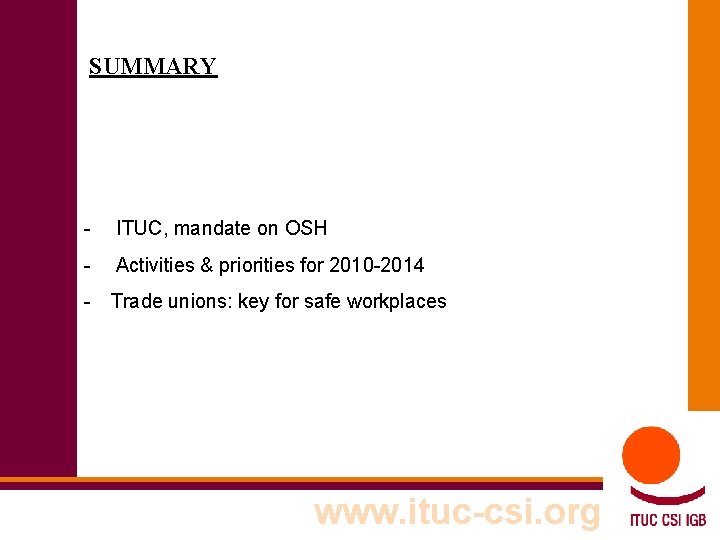 SUMMARY

- ITUC, mandate on OSH
- Activities & priorities for 2010-2014
- Trade unions: key for safe workplaces

www.ituc-csi.org

ITUC CSI IGB